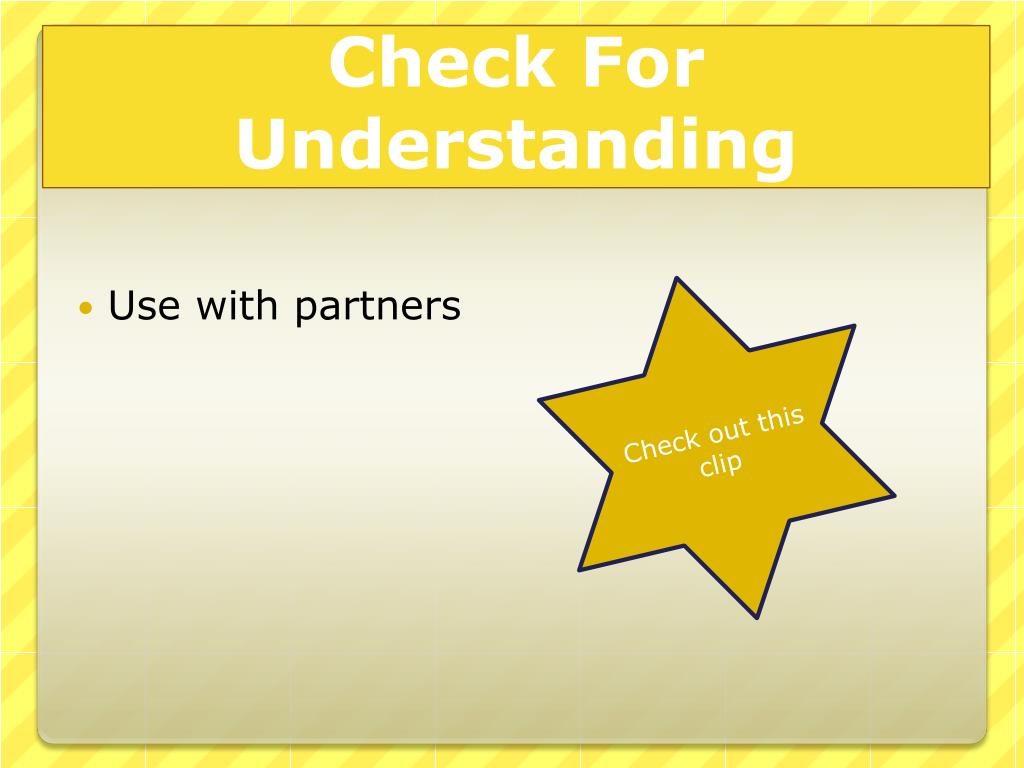 Check For Understanding

• Use with partners

Check out this clip